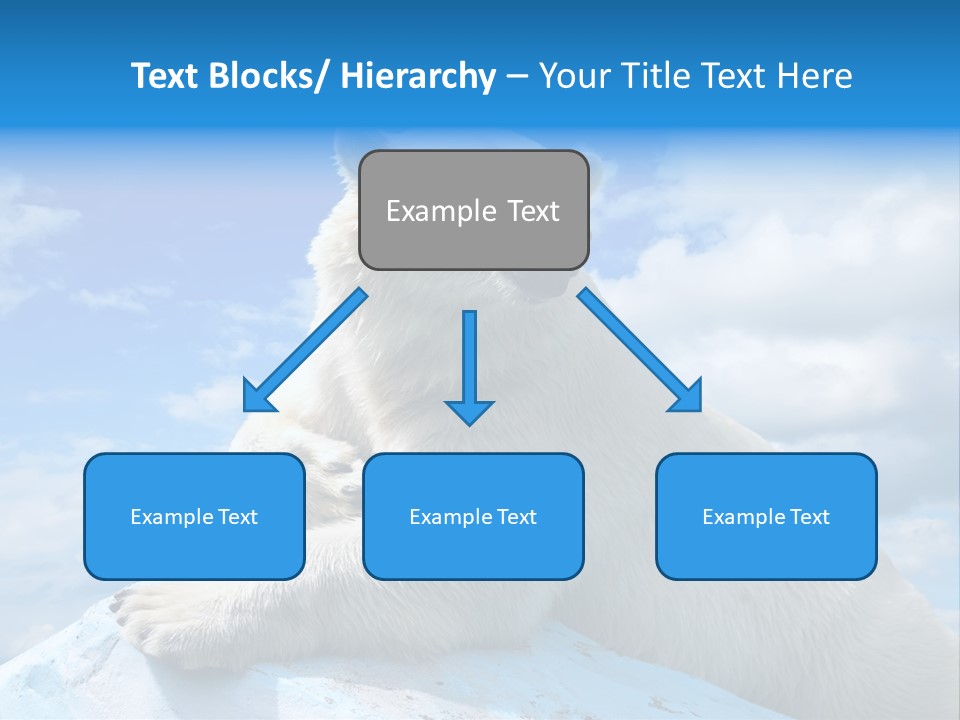 Text Blocks/ Hierarchy – Your Title Text Here

Example Text

Example Text

Example Text

Example Text